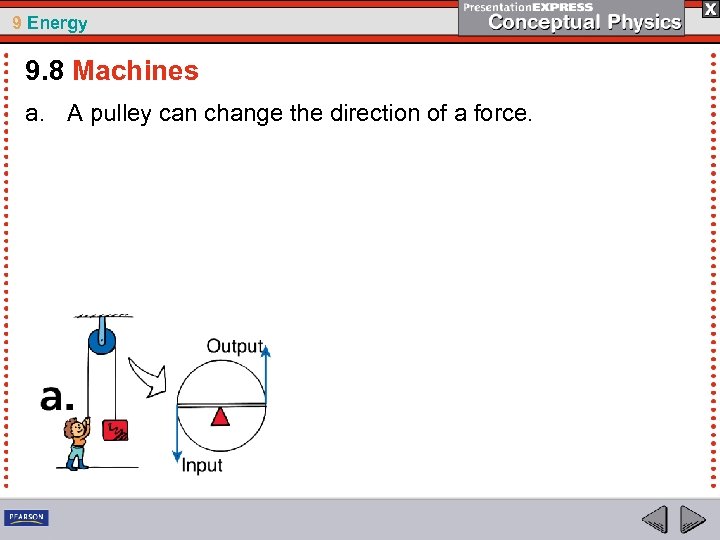 9 Energy

PresentationEXPRESS
Conceptual Physics

X

9.8 Machines

a. A pulley can change the direction of a force.

a.

Output

Input

PEARSON